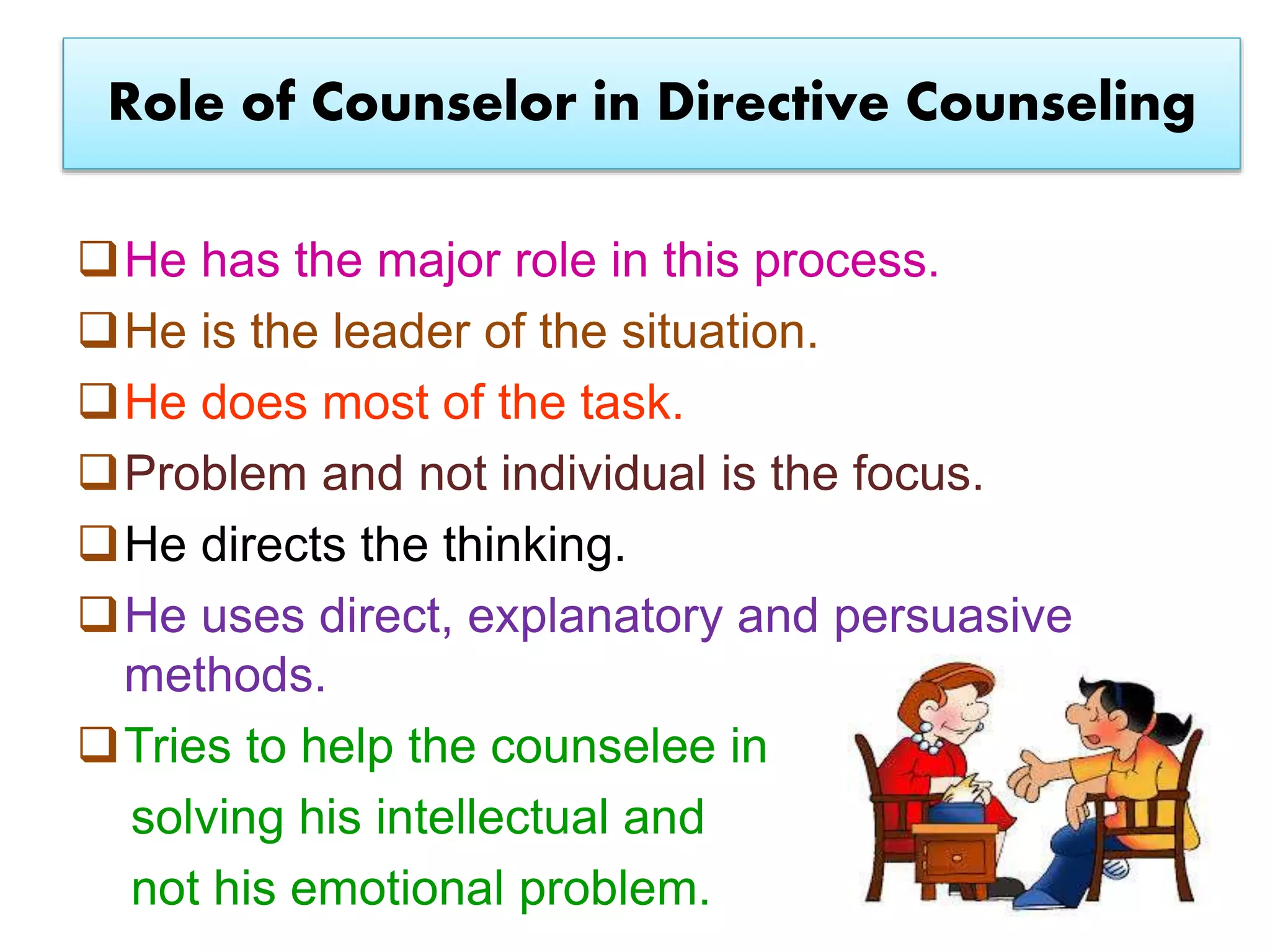 Role of Counselor in Directive Counseling

❑ He has the major role in this process.

❑ He is the leader of the situation.

❑ He does most of the task.

❑ Problem and not individual is the focus.

❑ He directs the thinking.

❑ He uses direct, explanatory and persuasive methods.

❑ Tries to help the counselee in solving his intellectual and not his emotional problem.